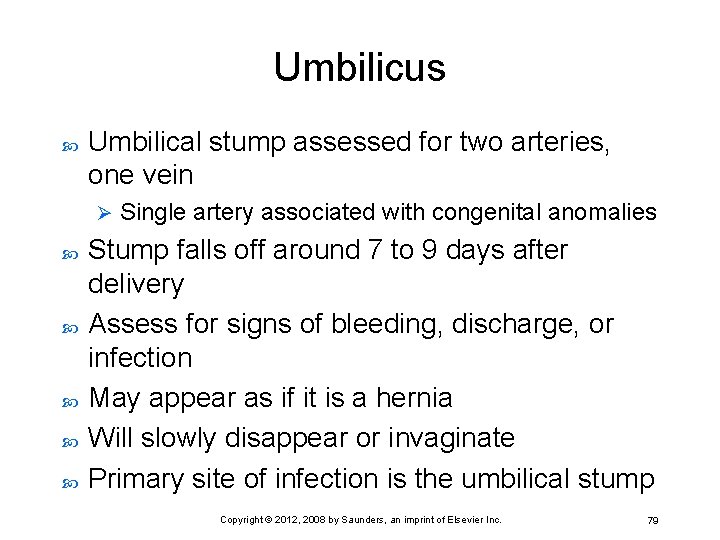 Umbilicus

Umbilical stump assessed for two arteries, one vein

Single artery associated with congenital anomalies

Stump falls off around 7 to 9 days after delivery

Assess for signs of bleeding, discharge, or infection

May appear as if it is a hernia

Will slowly disappear or invaginate

Primary site of infection is the umbilical stump

Copyright © 2012, 2008 by Saunders, an imprint of Elsevier Inc.

79